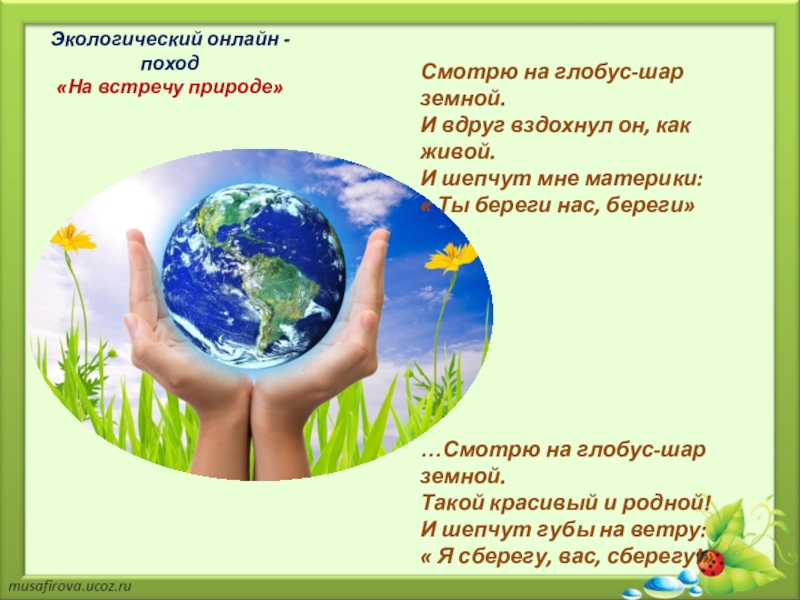 Экологический онлайн - поход
«На встречу природе»

Смотрю на глобус-шар земной.
И вдруг вздохнул он, как живой.
И шепчут мне материки:
« Ты береги нас, береги»

…Смотрю на глобус-шар земной.
Такой красивый и родной!
И шепчут губы на ветру:
« Я сберегу, вас, сберегу!»

musafirova.ucoz.ru